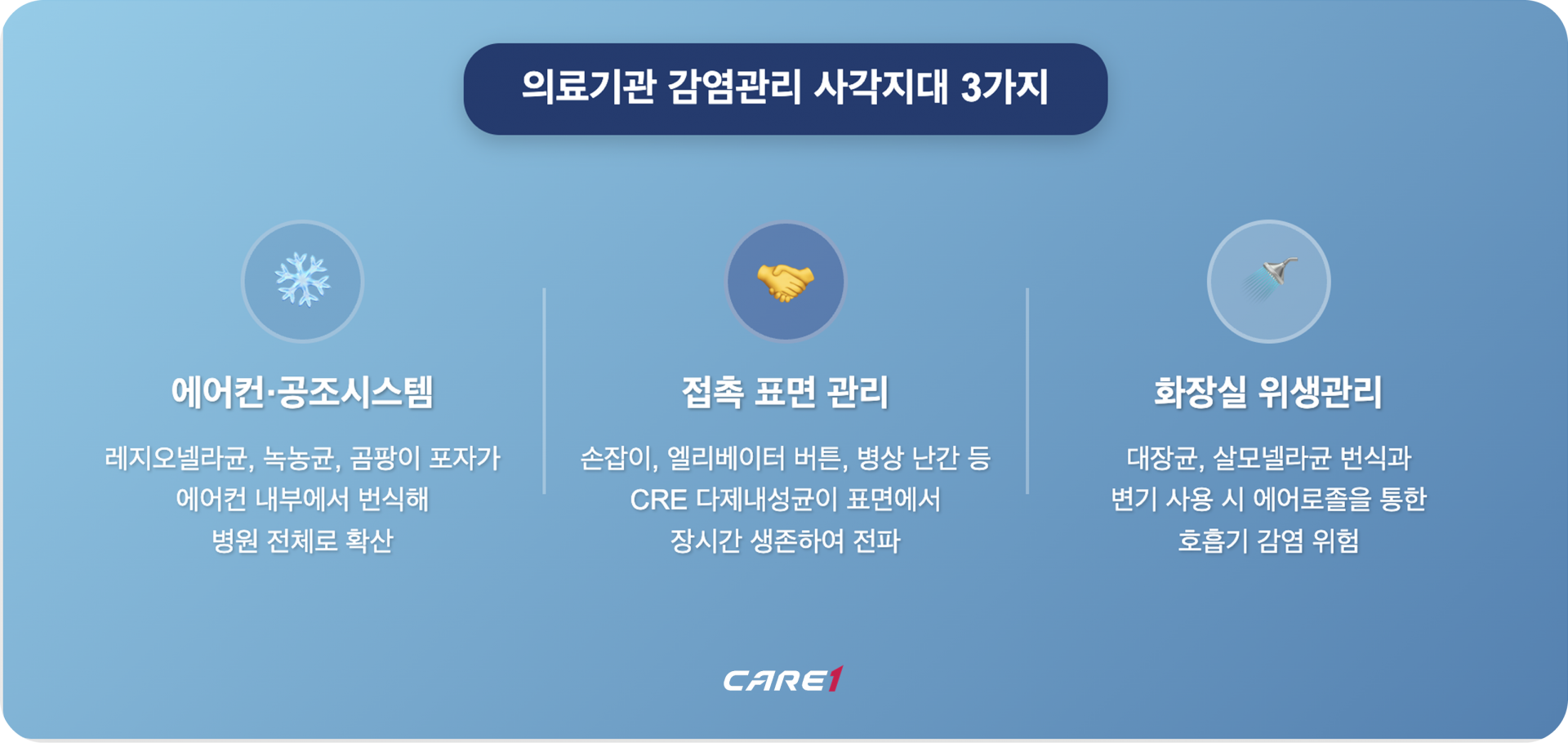 의료기관 감염관리 사각지대 3가지

에어컨·공조시스템

레지오넬라균, 녹농균, 곰팡이 포자가 에어컨 내부에서 번식해 병원 전체로 확산

접촉 표면 관리

손잡이, 엘리베이터 버튼, 병상 난간 등 CRE 다제내성균이 표면에서 장시간 생존하여 전파

화장실 위생관리

대장균, 살모넬라균 번식과 변기 사용 시 에어로졸을 통한 호흡기 감염 위험

CARE1